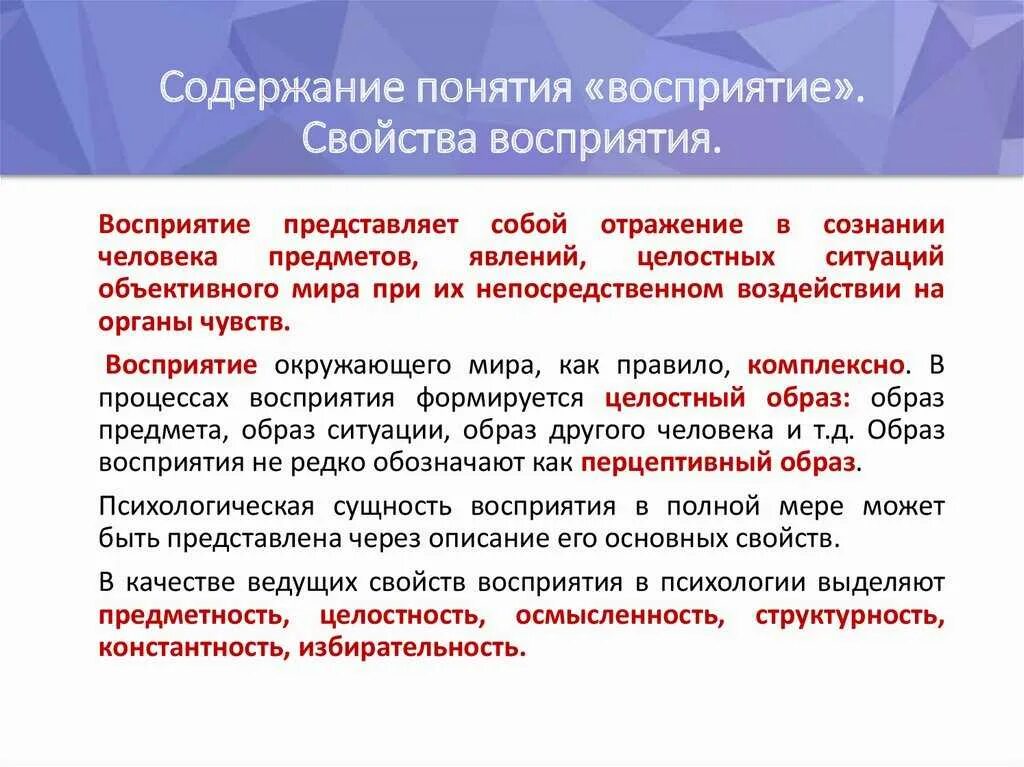 Содержание понятия «восприятие». Свойства восприятия.

Восприятие представляет собой отражение в сознании человека предметов, явлений, целостных ситуаций объективного мира при их непосредственном воздействии на органы чувств.

Восприятие окружающего мира, как правило, комплексно. В процессах восприятия формируется целостный образ: образ предмета, образ ситуации, образ другого человека и т.д. Образ восприятия не редко обозначают как перцептивный образ.

Психологическая сущность восприятия в полной мере может быть представлена через описание его основных свойств.

В качестве ведущих свойств восприятия в психологии выделяют предметность, целостность, осмысленность, структурность, константность, избирательность.